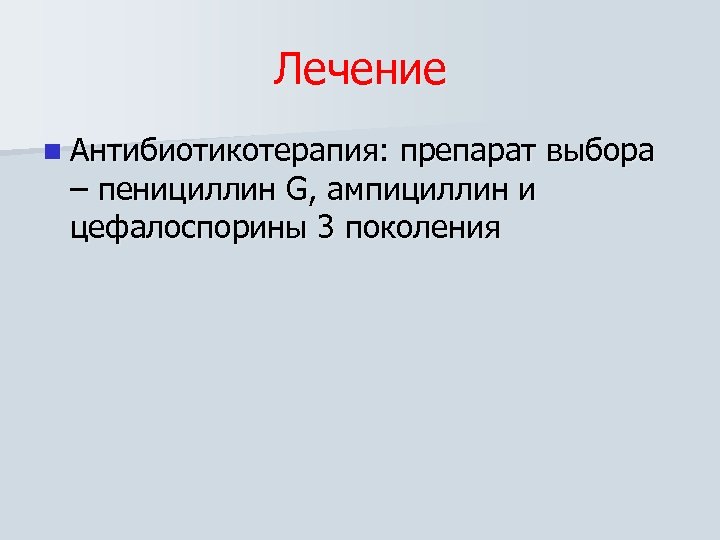 Лечение

Антибиотикотерапия: препарат выбора – пенициллин G, ампициллин и цефалоспорины 3 поколения